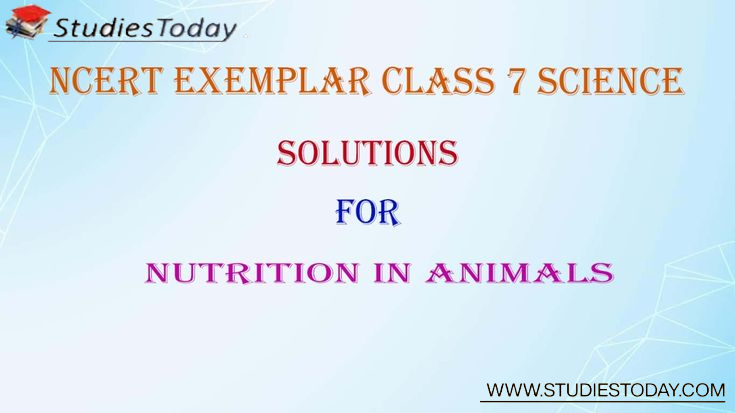 StudiesToday

NCERT EXEMPLAR CLASS 7 SCIENCE

SOLUTIONS

FOR

NUTRITION IN ANIMALS

WWW.STUDIESTODAY.COM